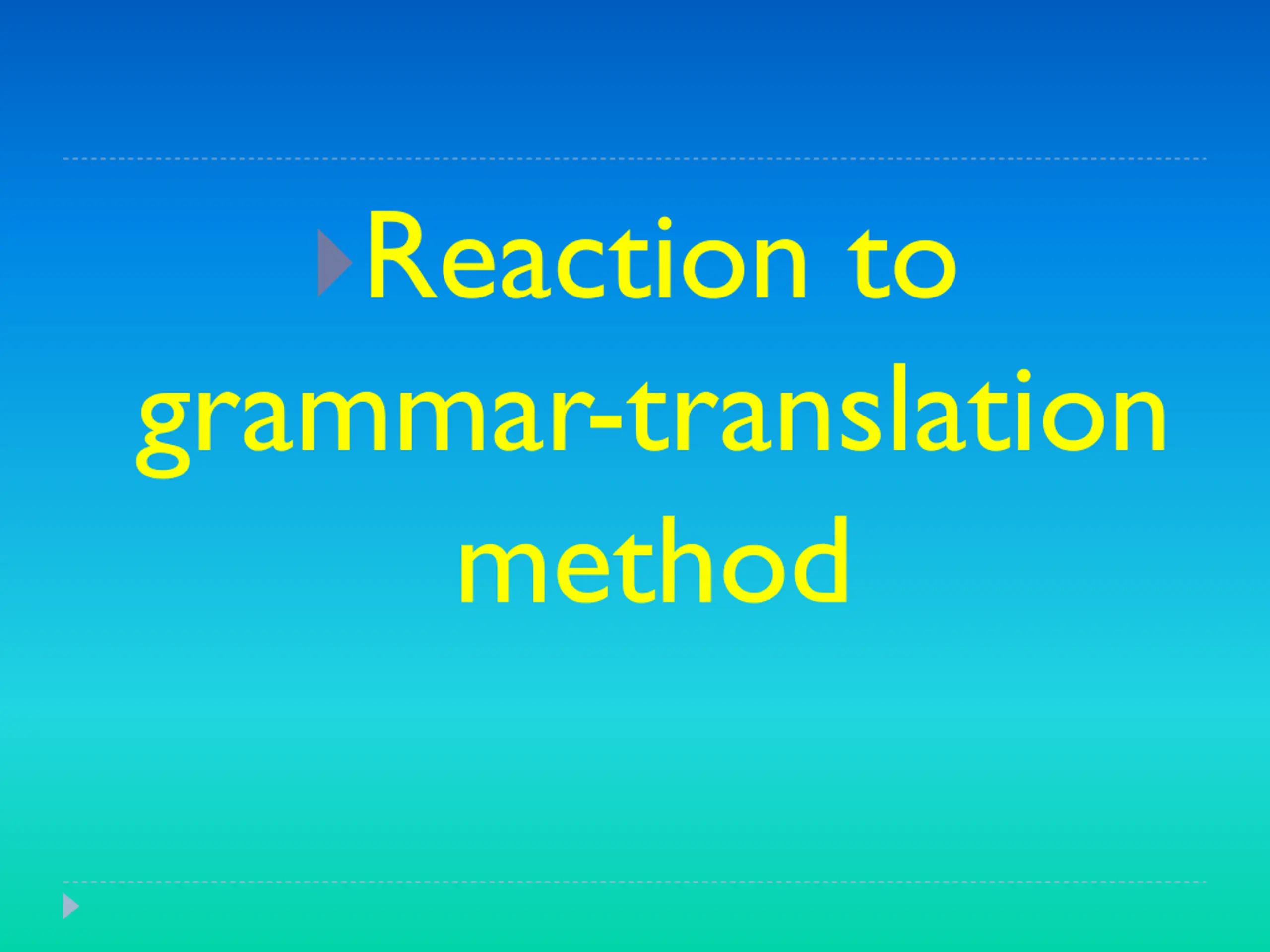 Reaction to grammar-translation method